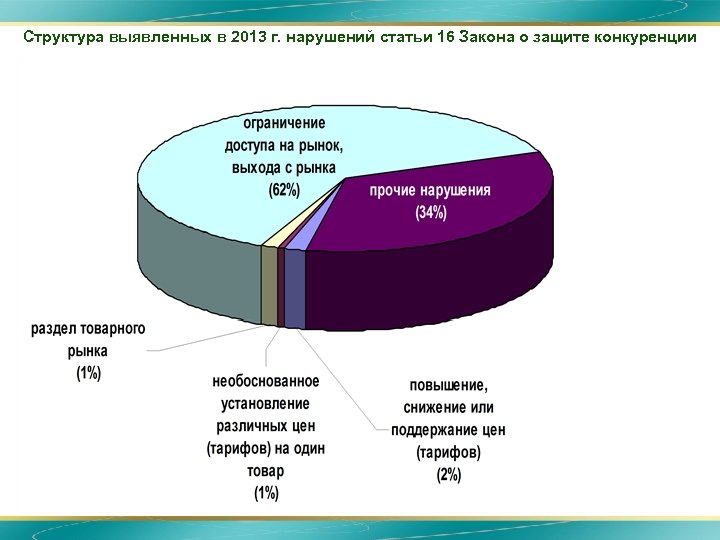 Структура выявленных в 2013 г. нарушений статьи 16 Закона о защите конкуренции

ограничение доступа на рынок, выхода с рынка (62%)

прочие нарушения (34%)

раздел товарного рынка (1%)

необоснованное установление различных цен (тарифов) на один товар (1%)

повышение, снижение или поддержание цен (тарифов) (2%)